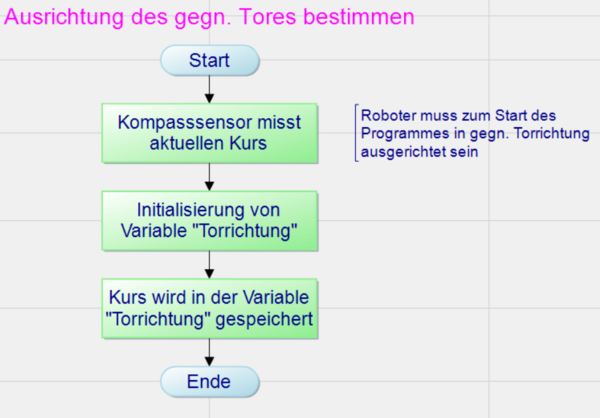 Ausrichtung des gegn. Tores bestimmen

Start

Kompasssensor misst aktuellen Kurs

Roboter muss zum Start des Programmes in gegn. Torrichtung ausgerichtet sein

Initialisierung von Variable "Torrichtung"

Kurs wird in der Variable "Torrichtung" gespeichert

Ende